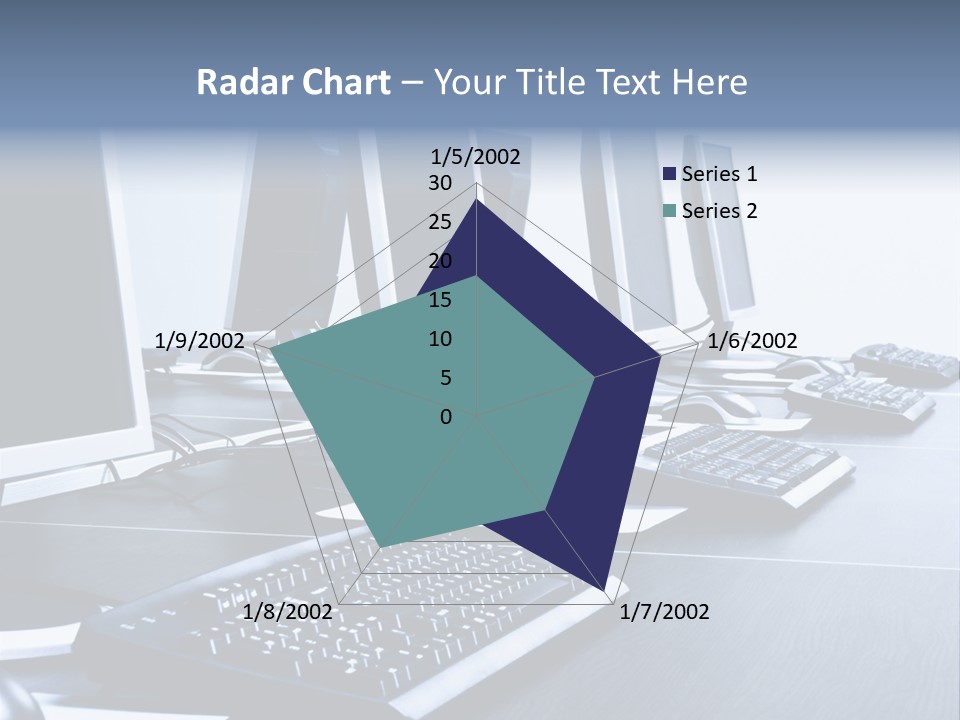 Radar Chart – Your Title Text Here

1/5/2002
30
25
20
15
10
5
0
1/6/2002
1/7/2002
1/8/2002
1/9/2002

Series 1
Series 2